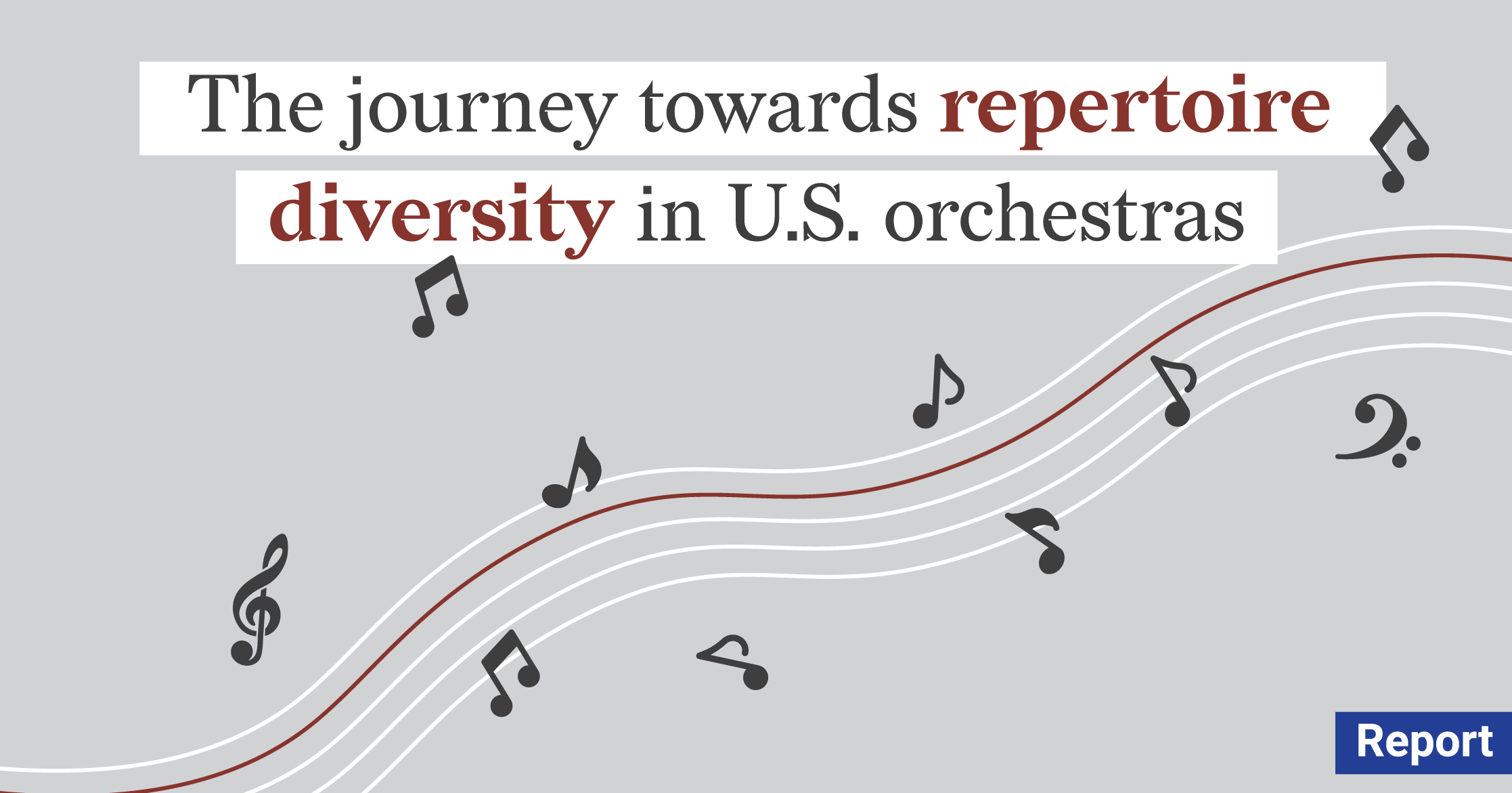 The journey towards repertoire diversity in U.S. orchestras

Report